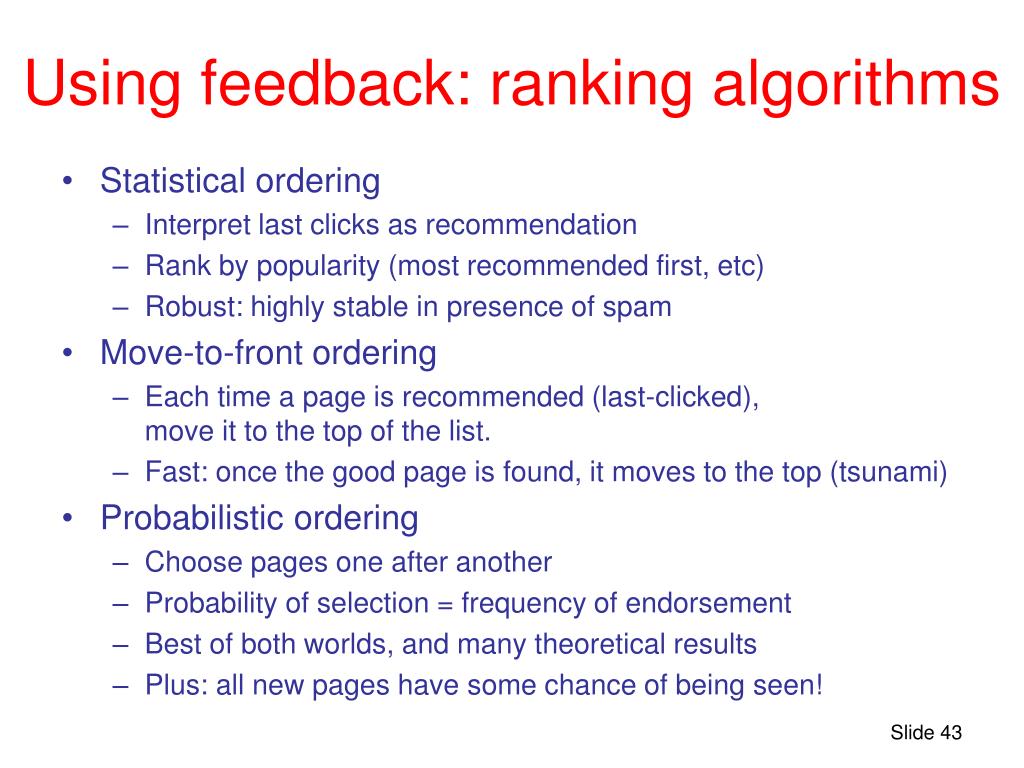 Using feedback: ranking algorithms

• Statistical ordering
  – Interpret last clicks as recommendation
  – Rank by popularity (most recommended first, etc)
  – Robust: highly stable in presence of spam
• Move-to-front ordering
  – Each time a page is recommended (last-clicked), move it to the top of the list.
  – Fast: once the good page is found, it moves to the top (tsunami)
• Probabilistic ordering
  – Choose pages one after another
  – Probability of selection = frequency of endorsement
  – Best of both worlds, and many theoretical results
  – Plus: all new pages have some chance of being seen!

Slide 43